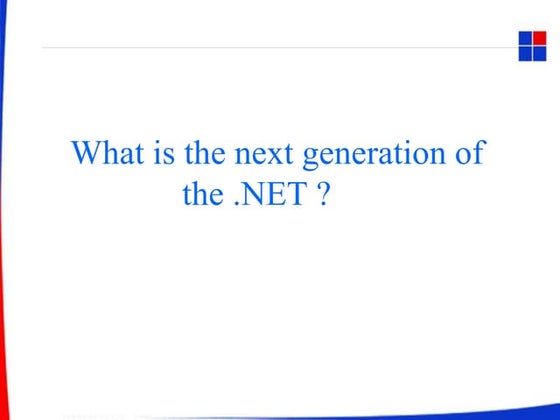 What is the next generation of the .NET ?